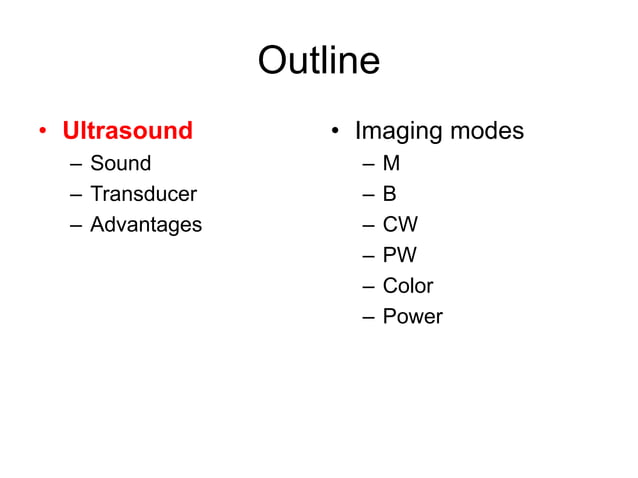 Outline

• Ultrasound
– Sound
– Transducer
– Advantages

• Imaging modes
– M
– B
– CW
– PW
– Color
– Power